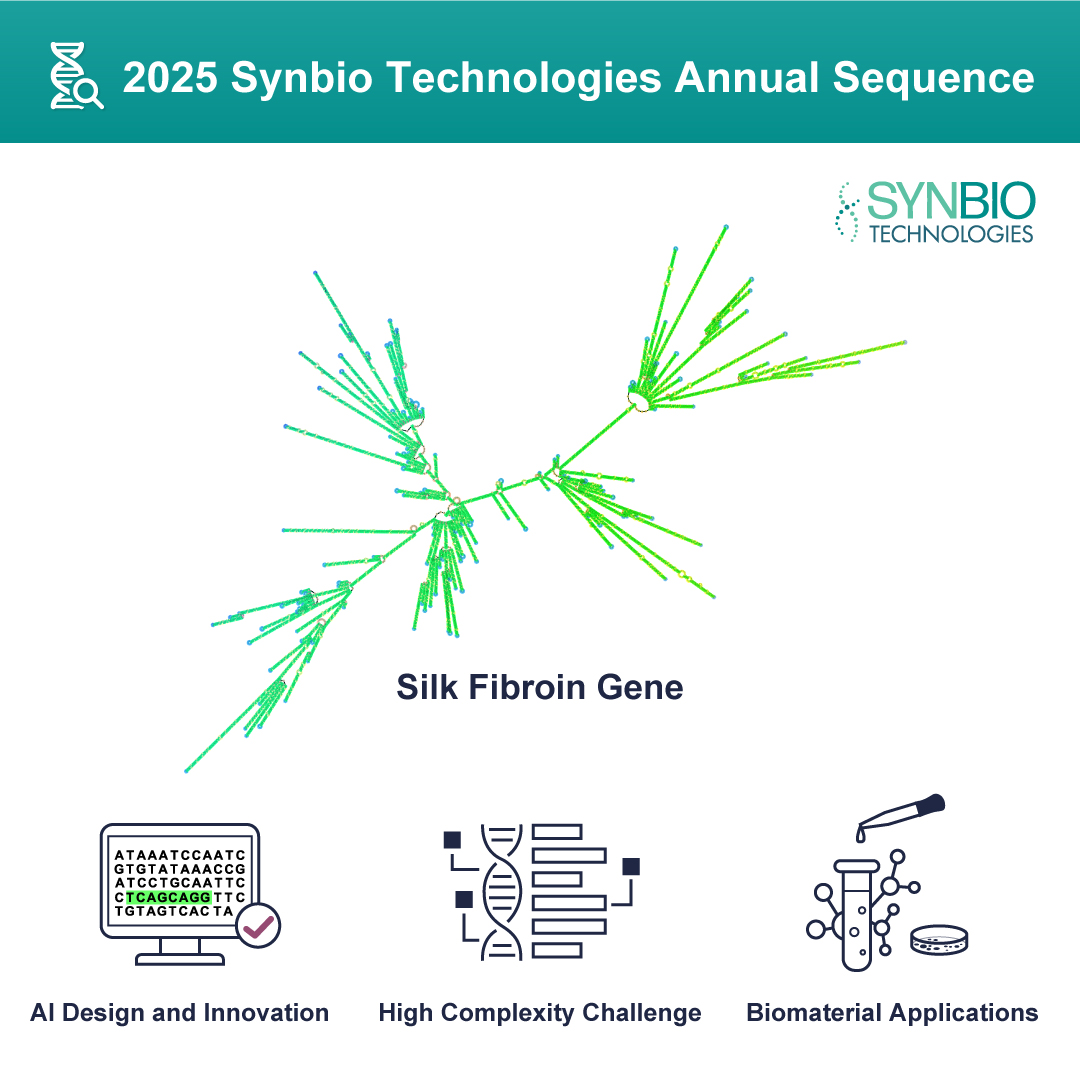 2025 Synbio Technologies Annual Sequence

SYNBIO TECHNOLOGIES

Silk Fibroin Gene

ATAAATCCAATC
GTGTATAAACCG
ATCCTGCAATTC
CTCAGCAGGTTC
TGTAGTCACTA

AI Design and Innovation

High Complexity Challenge

Biomaterial Applications